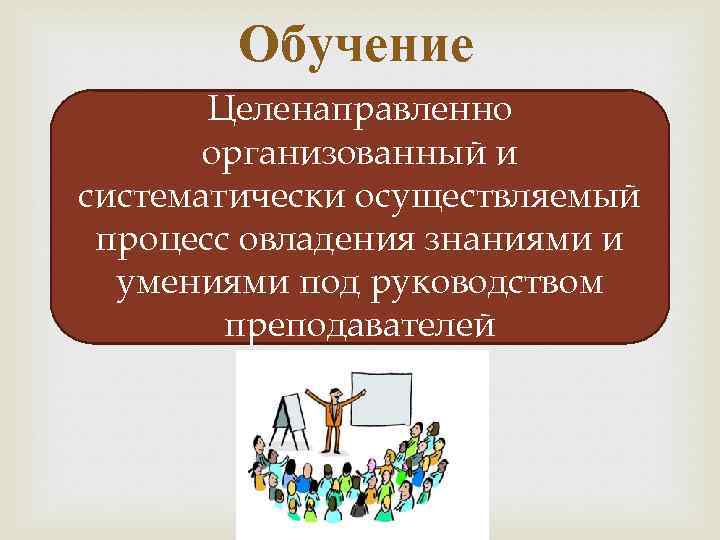 Обучение

Целенаправленно организованный и систематически осуществляемый процесс овладения знаниями и умениями под руководством преподавателей